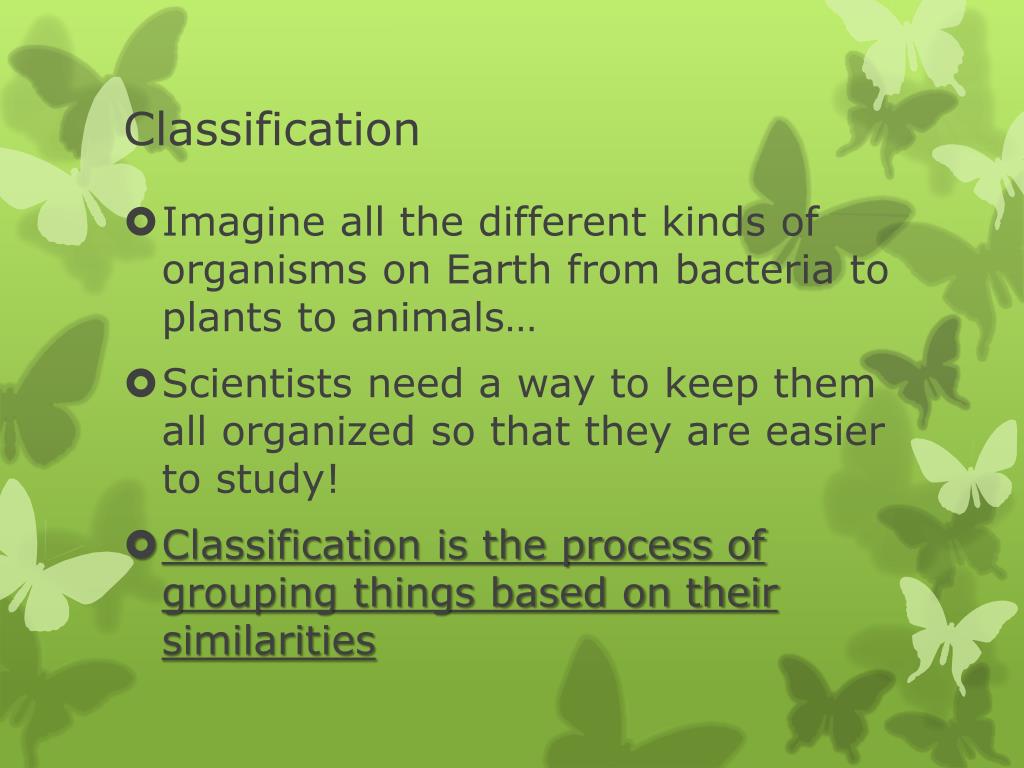 Classification

Imagine all the different kinds of organisms on Earth from bacteria to plants to animals…

Scientists need a way to keep them all organized so that they are easier to study!

Classification is the process of grouping things based on their similarities